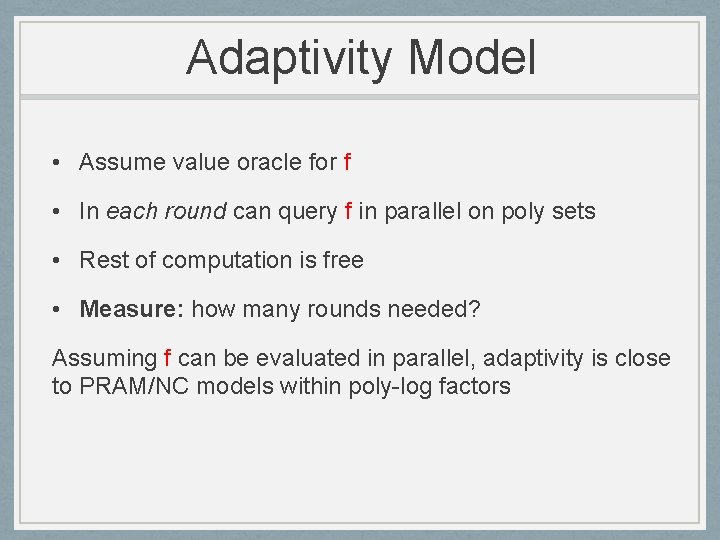 Adaptivity Model

• Assume value oracle for f

• In each round can query f in parallel on poly sets

• Rest of computation is free

• Measure: how many rounds needed?

Assuming f can be evaluated in parallel, adaptivity is close to PRAM/NC models within poly-log factors